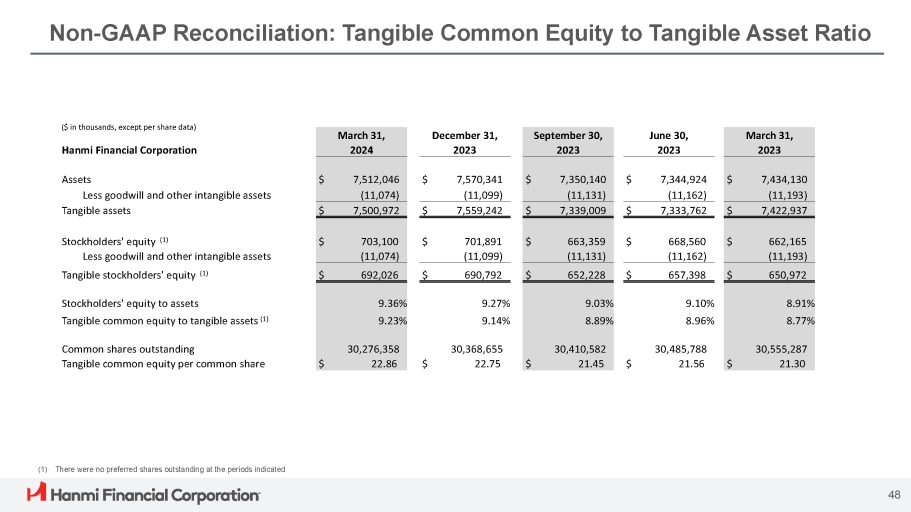 Non-GAAP Reconciliation: Tangible Common Equity to Tangible Asset Ratio

($ in thousands, except per share data)

| Hanmi Financial Corporation | March 31, 2024 | December 31, 2023 | September 30, 2023 | June 30, 2023 | March 31, 2023 |
|---|---|---|---|---|---|
| Assets | $ 7,512,046 | $ 7,570,341 | $ 7,350,140 | $ 7,344,924 | $ 7,434,130 |
| Less goodwill and other intangible assets | (11,074) | (11,099) | (11,131) | (11,162) | (11,193) |
| Tangible assets | $ 7,500,972 | $ 7,559,242 | $ 7,339,009 | $ 7,333,762 | $ 7,422,937 |
| Stockholders' equity $^{(1)}$ | $ 703,100 | $ 701,891 | $ 663,359 | $ 668,560 | $ 662,165 |
| Less goodwill and other intangible assets | (11,074) | (11,099) | (11,131) | (11,162) | (11,193) |
| Tangible stockholders' equity $^{(1)}$ | $ 692,026 | $ 690,792 | $ 652,228 | $ 657,398 | $ 650,972 |
| Stockholders' equity to assets | 9.36% | 9.27% | 9.03% | 9.10% | 8.91% |
| Tangible common equity to tangible assets $^{(1)}$ | 9.23% | 9.14% | 8.89% | 8.96% | 8.77% |
| Common shares outstanding | 30,276,358 | 30,368,655 | 30,410,582 | 30,485,788 | 30,555,287 |
| Tangible common equity per common share | $ 22.86 | $ 22.75 | $ 21.45 | $ 21.56 | $ 21.30 |

(1) There were no preferred shares outstanding at the periods indicated

Hanmi Financial Corporation

48